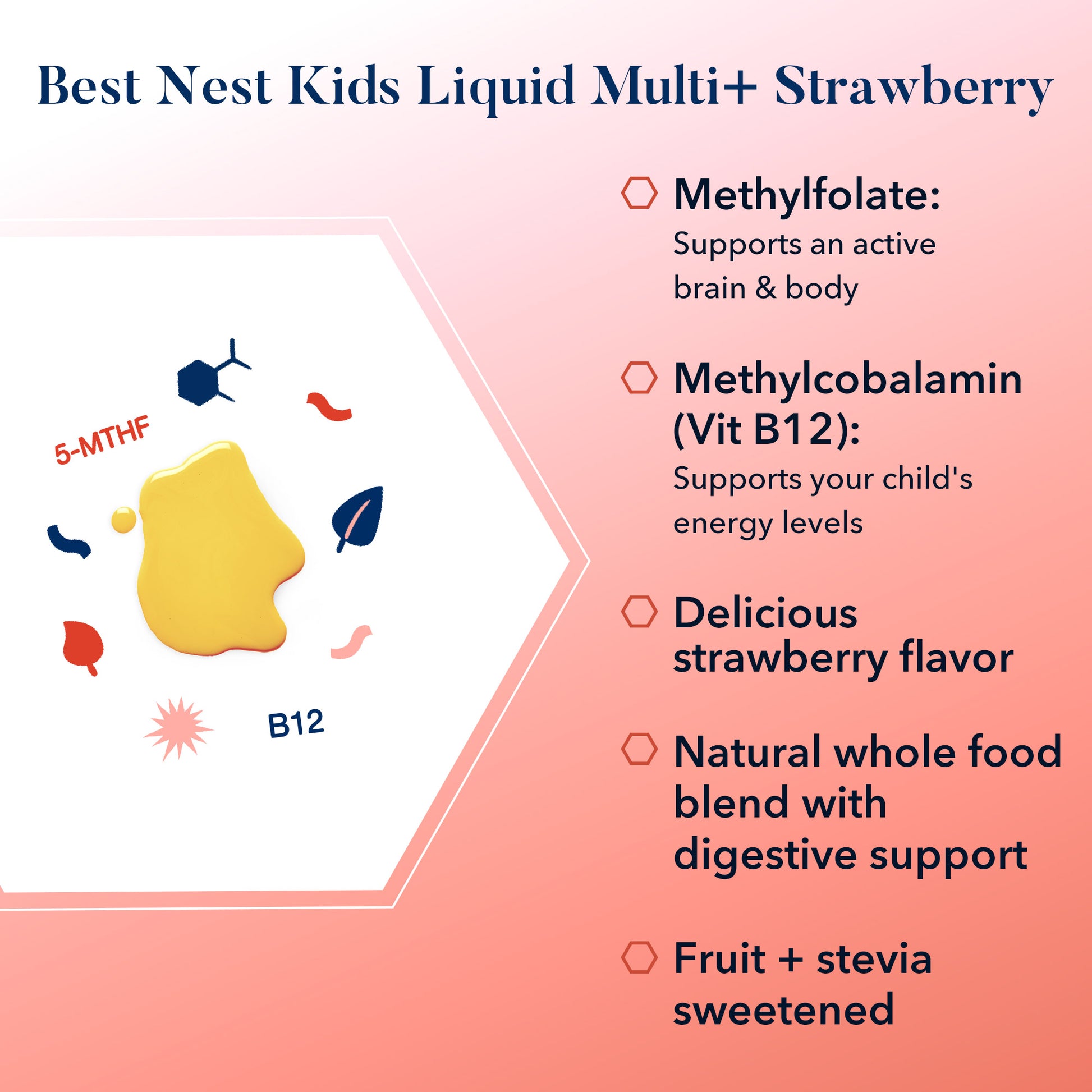 Best Nest Kids Liquid Multi+ Strawberry

5-MTHF

B12

Methylfolate:
Supports an active brain & body

Methylcobalamin (Vit B12):
Supports your child's energy levels

Delicious strawberry flavor

Natural whole food blend with digestive support

Fruit + stevia sweetened